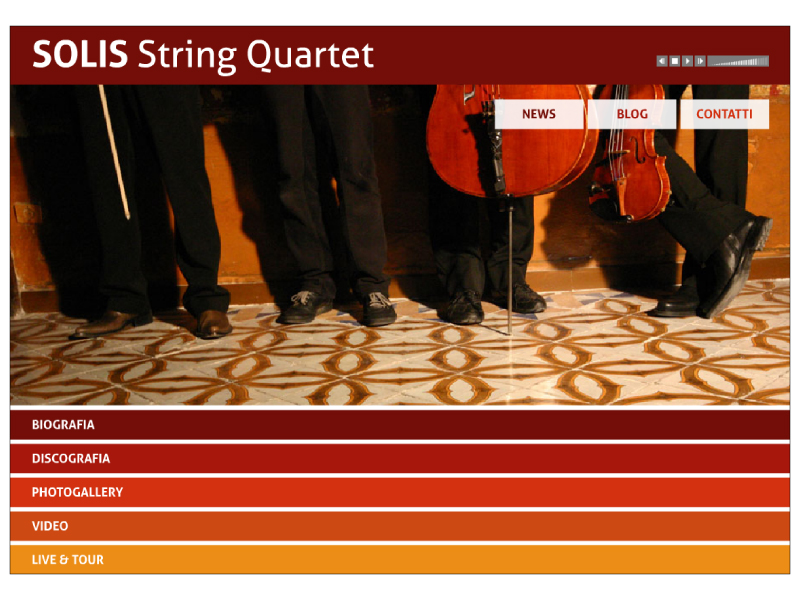 SOLIS String Quartet

NEWS
BLOG
CONTATTI

BIOGRAFIA
DISCOGRAFIA
PHOTOGALLERY
VIDEO
LIVE & TOUR